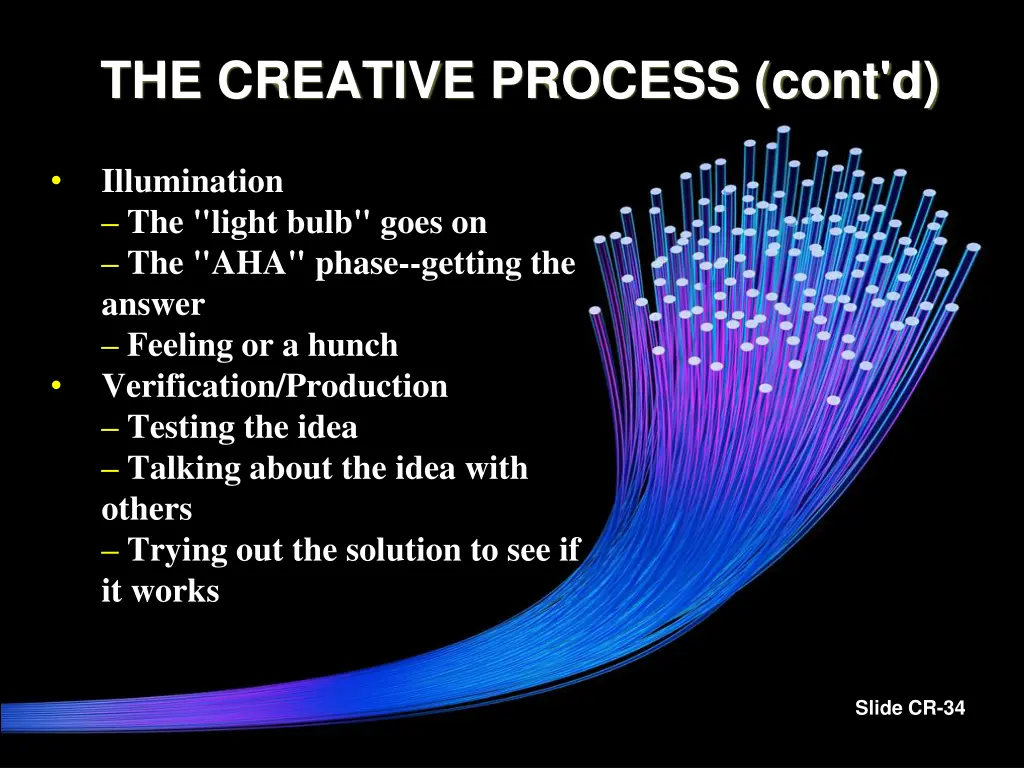 THE CREATIVE PROCESS (cont'd)

• Illumination
– The "light bulb" goes on
– The "AHA" phase--getting the answer
– Feeling or a hunch
• Verification/Production
– Testing the idea
– Talking about the idea with others
– Trying out the solution to see if it works

Slide CR-34